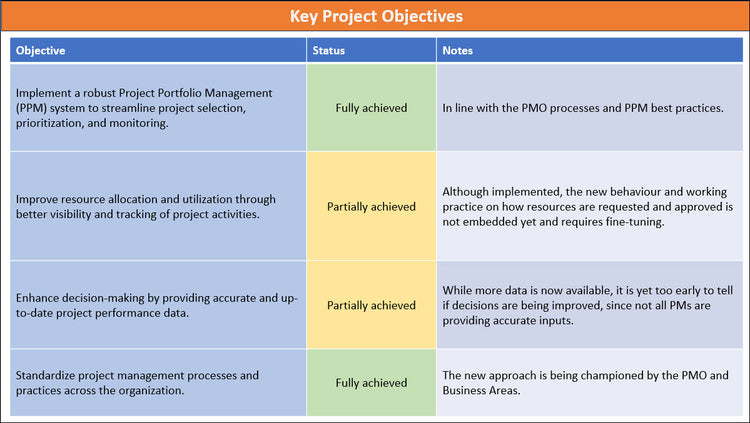 Key Project Objectives

| Objective | Status | Notes |
|---|---|---|
| Implement a robust Project Portfolio Management (PPM) system to streamline project selection, prioritization, and monitoring. | Fully achieved | In line with the PMO processes and PPM best practices. |
| Improve resource allocation and utilization through better visibility and tracking of project activities. | Partially achieved | Although implemented, the new behaviour and working practice on how resources are requested and approved is not embedded yet and requires fine-tuning. |
| Enhance decision-making by providing accurate and up-to-date project performance data. | Partially achieved | While more data is now available, it is yet too early to tell if decisions are being improved, since not all PMs are providing accurate inputs. |
| Standardize project management processes and practices across the organization. | Fully achieved | The new approach is being championed by the PMO and Business Areas. |